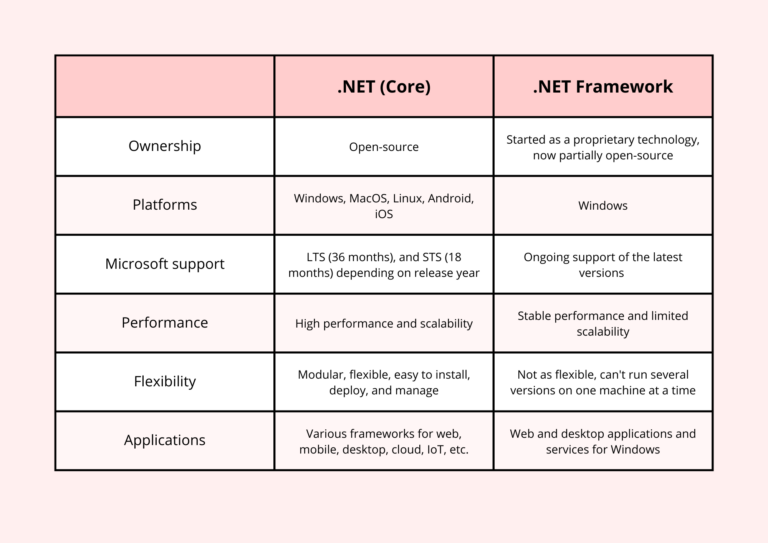 | | .NET (Core) | .NET Framework |
|---|---|---|
| Ownership | Open-source | Started as a proprietary technology, now partially open-source |
| Platforms | Windows, MacOS, Linux, Android, iOS | Windows |
| Microsoft support | LTS (36 months), and STS (18 months) depending on release year | Ongoing support of the latest versions |
| Performance | High performance and scalability | Stable performance and limited scalability |
| Flexibility | Modular, flexible, easy to install, deploy, and manage | Not as flexible, can't run several versions on one machine at a time |
| Applications | Various frameworks for web, mobile, desktop, cloud, IoT, etc. | Web and desktop applications and services for Windows |